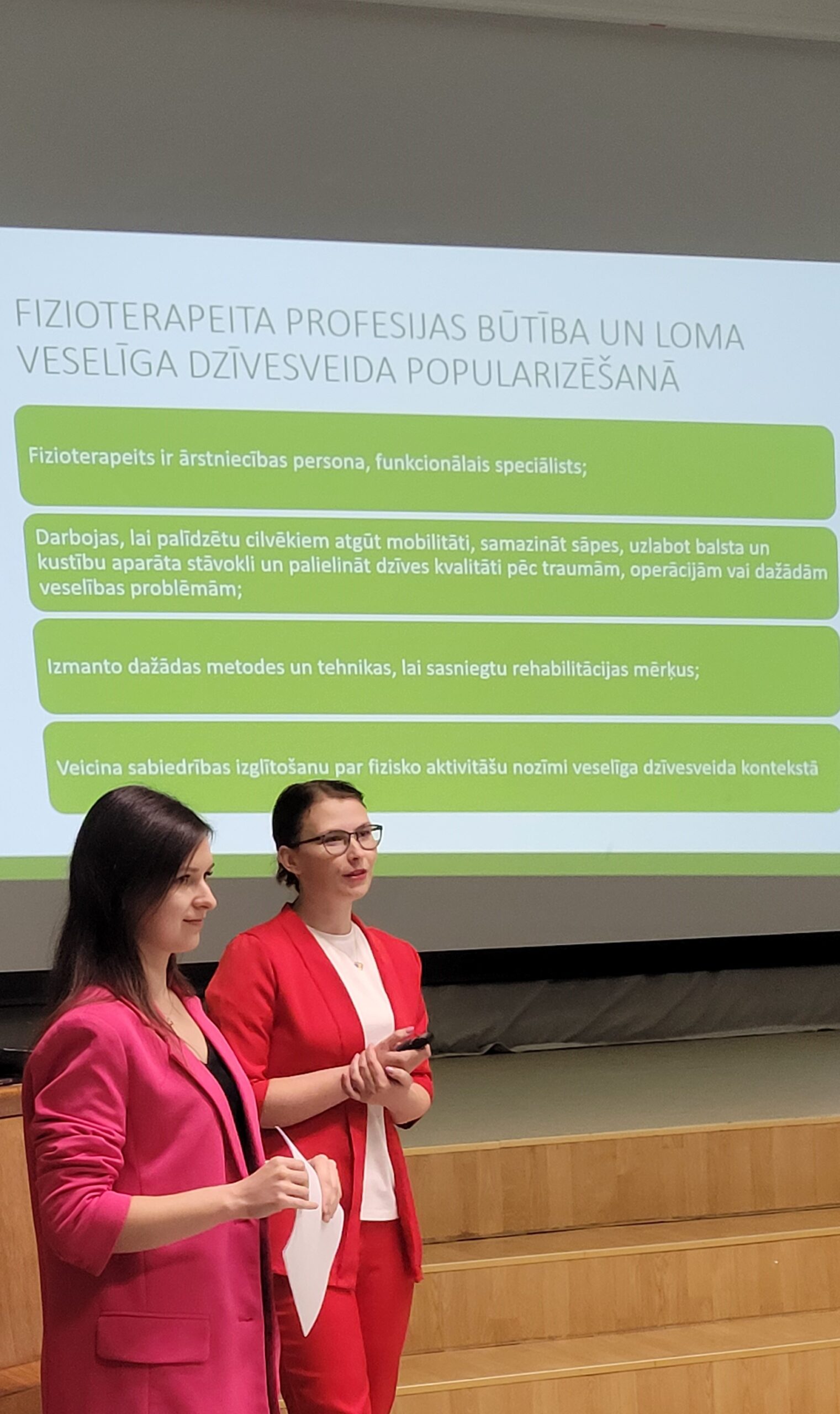 FIZIOTERAPEITA PROFESIJAS BŪTĪBA UN LOMA VESELĪGA DZĪVESVEIDA POPULARIZĒŠANĀ

Fizioterapeits ir ārstniecības persona, funkcionālais speciālists;

Darbojas, lai palīdzētu cilvēkiem atgūt mobilitāti, samazināt sāpes, uzlabot balsta un kustību aparāta stāvokli un palielināt dzīves kvalitāti pēc traumām, operācijām vai dažādām veselības problēmām;

Izmanto dažādas metodes un tehnikas, lai sasniegtu rehabilitācijas mērķus;

Veicina sabiedrības izglītošanu par fizisko aktivitāšu nozīmi veselīga dzīvesveida kontekstā